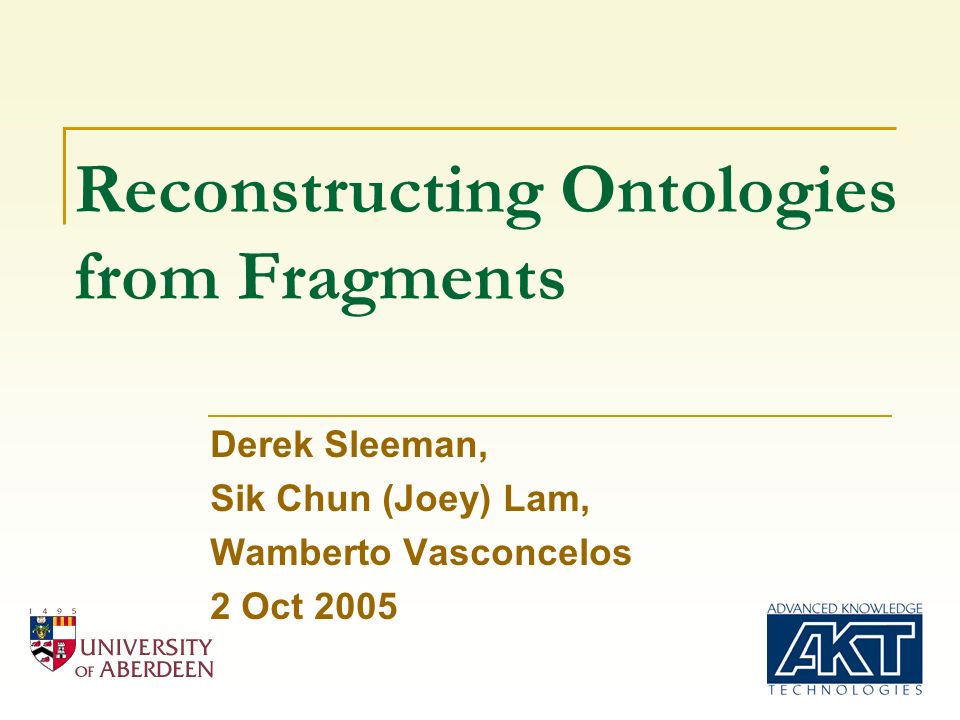 Reconstructing Ontologies from Fragments

Derek Sleeman,
Sik Chun (Joey) Lam,
Wamberto Vasconcelos
2 Oct 2005

1 4 9 5
UNIVERSITY OF ABERDEEN

ADVANCED KNOWLEDGE
AKT
TECHNOLOGIES